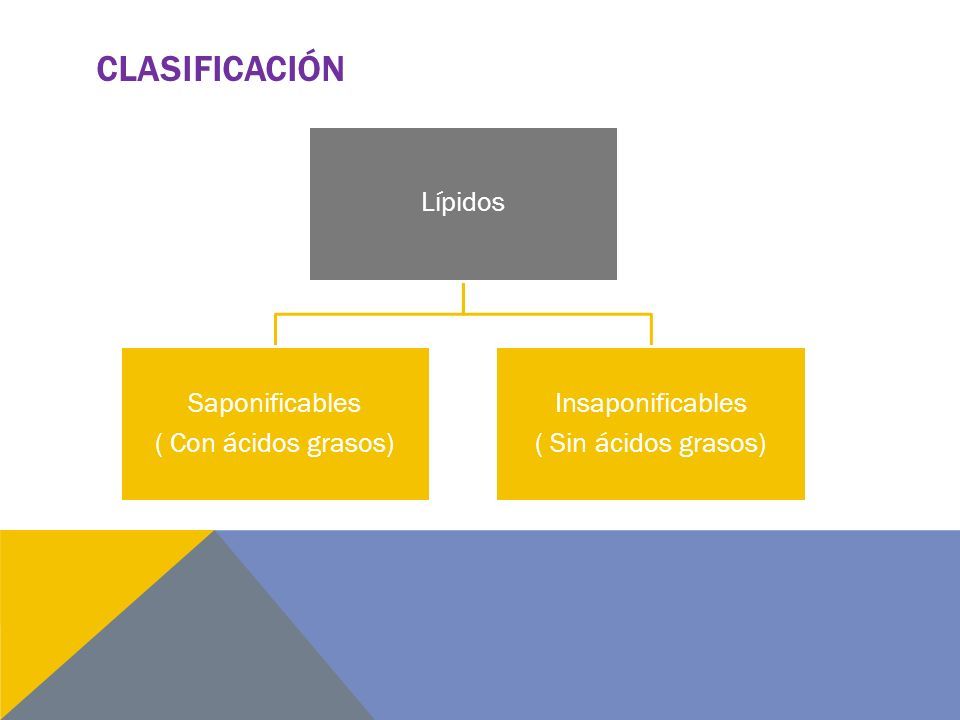 CLASIFICACIÓN

Lípidos

Saponificables
( Con ácidos grasos)

Insaponificables
( Sin ácidos grasos)